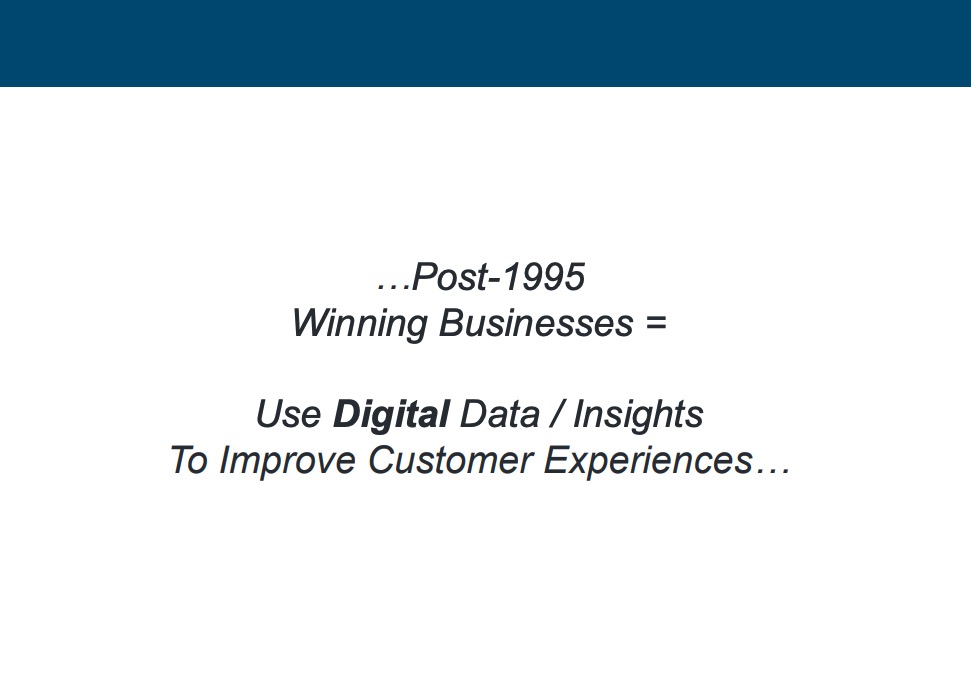 …Post-1995
Winning Businesses =

Use Digital Data / Insights
To Improve Customer Experiences…